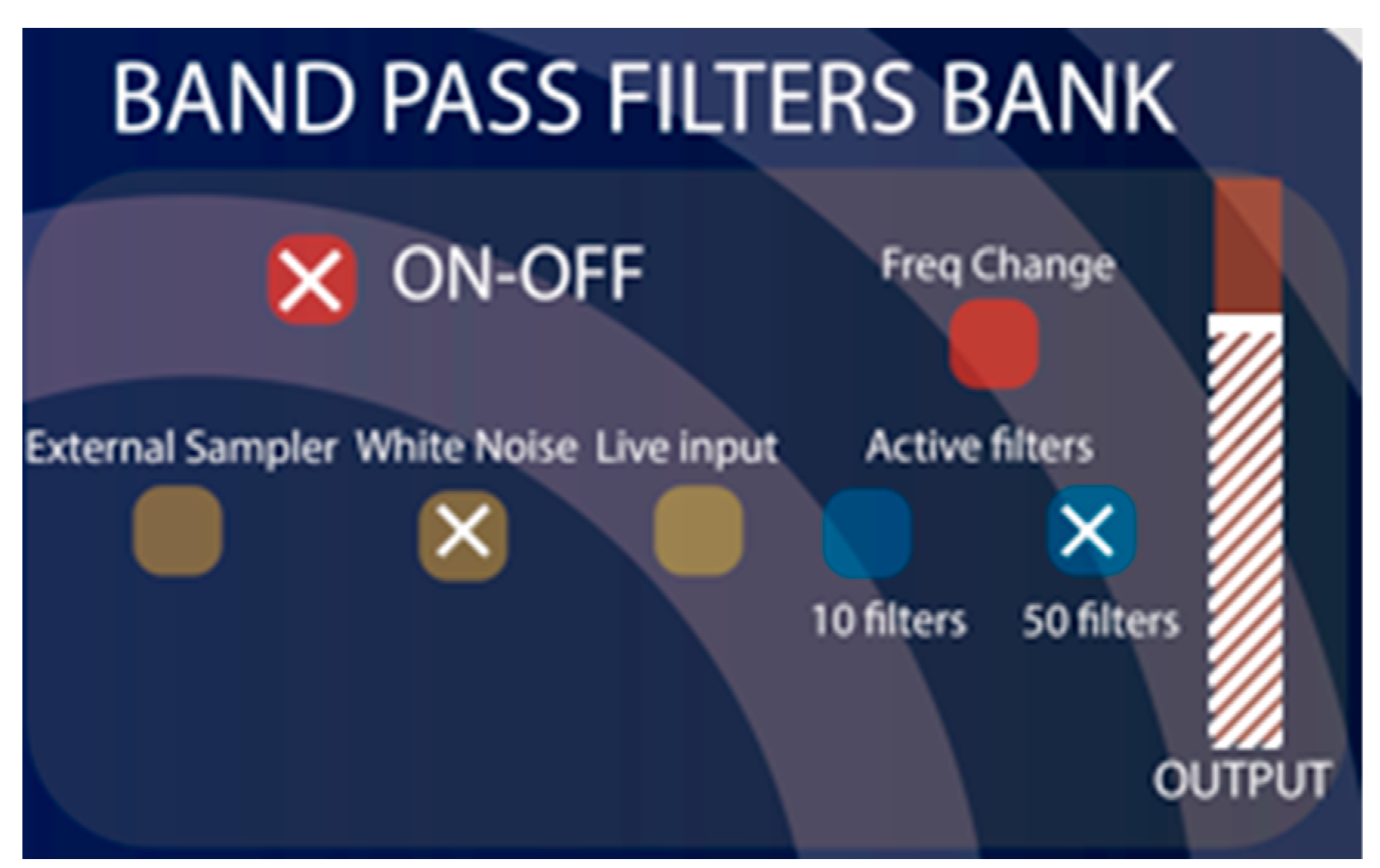 BAND PASS FILTERS BANK

ON-OFF

Freq Change

External Sampler White Noise Live input

Active filters

10 filters 50 filters

OUTPUT